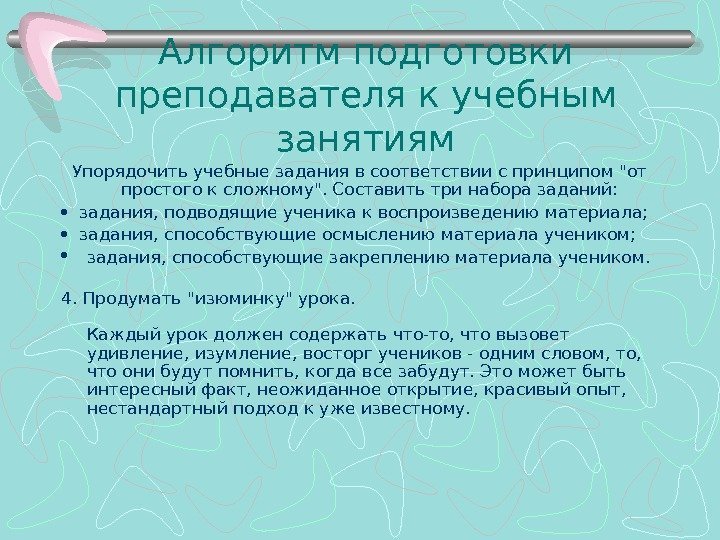 Алгоритм подготовки преподавателя к учебным занятиям

Упорядочить учебные задания в соответствии с принципом "от простого к сложному". Составить три набора заданий:

• задания, подводящие ученика к воспроизведению материала;
• задания, способствующие осмыслению материала учеником;
• задания, способствующие закреплению материала учеником.

4. Продумать "изюминку" урока.

Каждый урок должен содержать что-то, что вызовет удивление, изумление, восторг учеников - одним словом, то, что они будут помнить, когда все забудут. Это может быть интересный факт, неожиданное открытие, красивый опыт, нестандартный подход к уже известному.